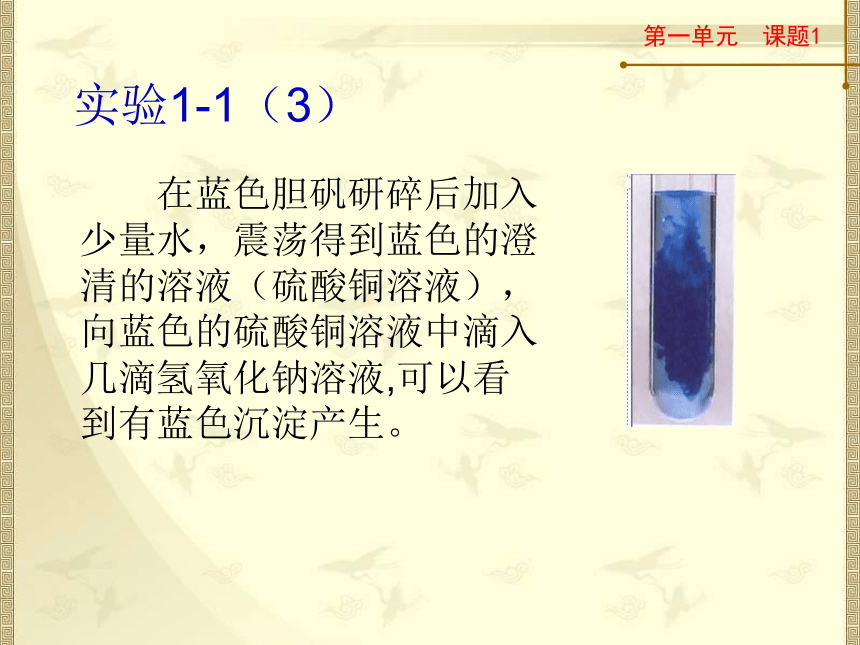 第一单元　课题1

实验1-1（3）

在蓝色胆矾研碎后加入少量水，震荡得到蓝色的澄清的溶液（硫酸铜溶液），向蓝色的硫酸铜溶液中滴入几滴氢氧化钠溶液,可以看到有蓝色沉淀产生。